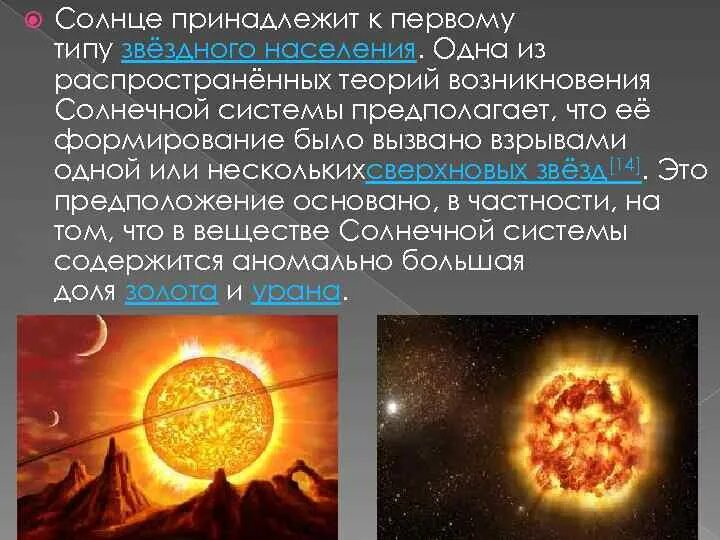 Солнце принадлежит к первому типу звёздного населения. Одна из распространённых теорий возникновения Солнечной системы предполагает, что её формирование было вызвано взрывами одной или несколькихсверхновых звёзд[14]. Это предположение основано, в частности, на том, что в веществе Солнечной системы содержится аномально большая доля золота и урана.